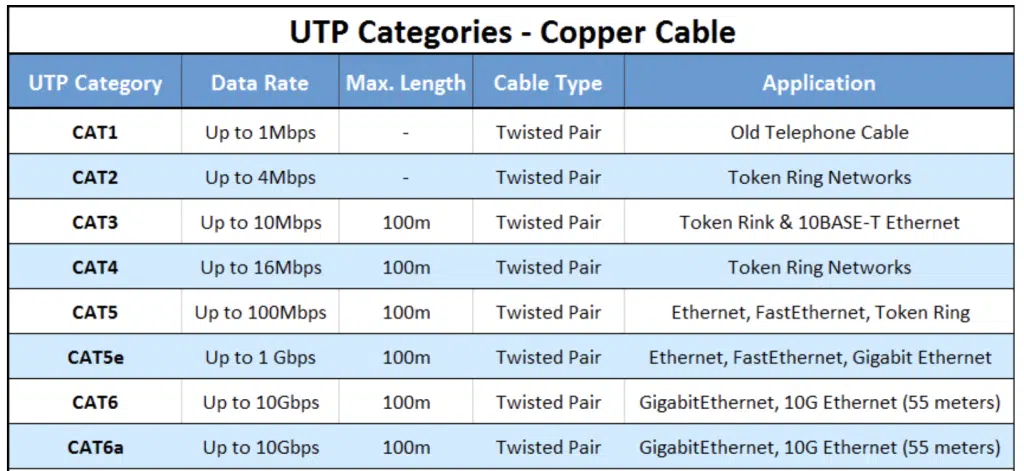 UTP Categories - Copper Cable

| UTP Category | Data Rate | Max. Length | Cable Type | Application |
|---|---|---|---|---|
| CAT1 | Up to 1Mbps | - | Twisted Pair | Old Telephone Cable |
| CAT2 | Up to 4Mbps | - | Twisted Pair | Token Ring Networks |
| CAT3 | Up to 10Mbps | 100m | Twisted Pair | Token Rink & 10BASE-T Ethernet |
| CAT4 | Up to 16Mbps | 100m | Twisted Pair | Token Ring Networks |
| CAT5 | Up to 100Mbps | 100m | Twisted Pair | Ethernet, FastEthernet, Token Ring |
| CAT5e | Up to 1 Gbps | 100m | Twisted Pair | Ethernet, FastEthernet, Gigabit Ethernet |
| CAT6 | Up to 10Gbps | 100m | Twisted Pair | GigabitEthernet, 10G Ethernet (55 meters) |
| CAT6a | Up to 10Gbps | 100m | Twisted Pair | GigabitEthernet, 10G Ethernet (55 meters) |